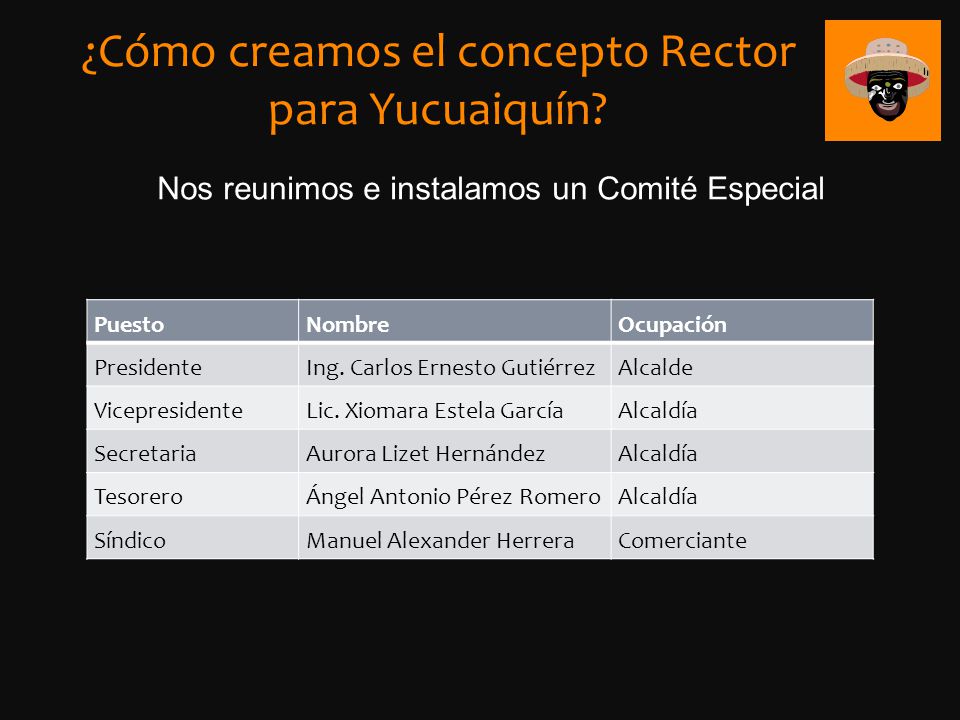 ¿Cómo creamos el concepto Rector para Yucuaiquín?

Nos reunimos e instalamos un Comité Especial

| Puesto | Nombre | Ocupación |
|---|---|---|
| Presidente | Ing. Carlos Ernesto Gutiérrez | Alcalde |
| Vicepresidente | Lic. Xiomara Estela García | Alcaldía |
| Secretaria | Aurora Lizet Hernández | Alcaldía |
| Tesorero | Ángel Antonio Pérez Romero | Alcaldía |
| Síndico | Manuel Alexander Herrera | Comerciante |